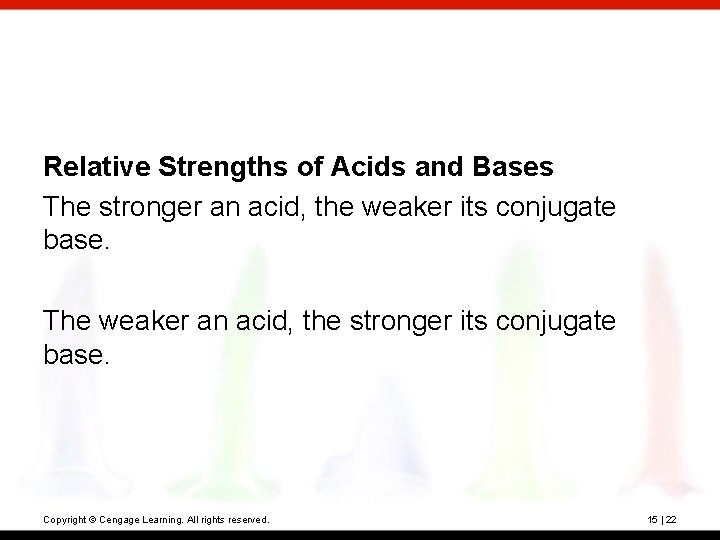 Relative Strengths of Acids and Bases

The stronger an acid, the weaker its conjugate base.

The weaker an acid, the stronger its conjugate base.

Copyright © Cengage Learning. All rights reserved.

15 | 22